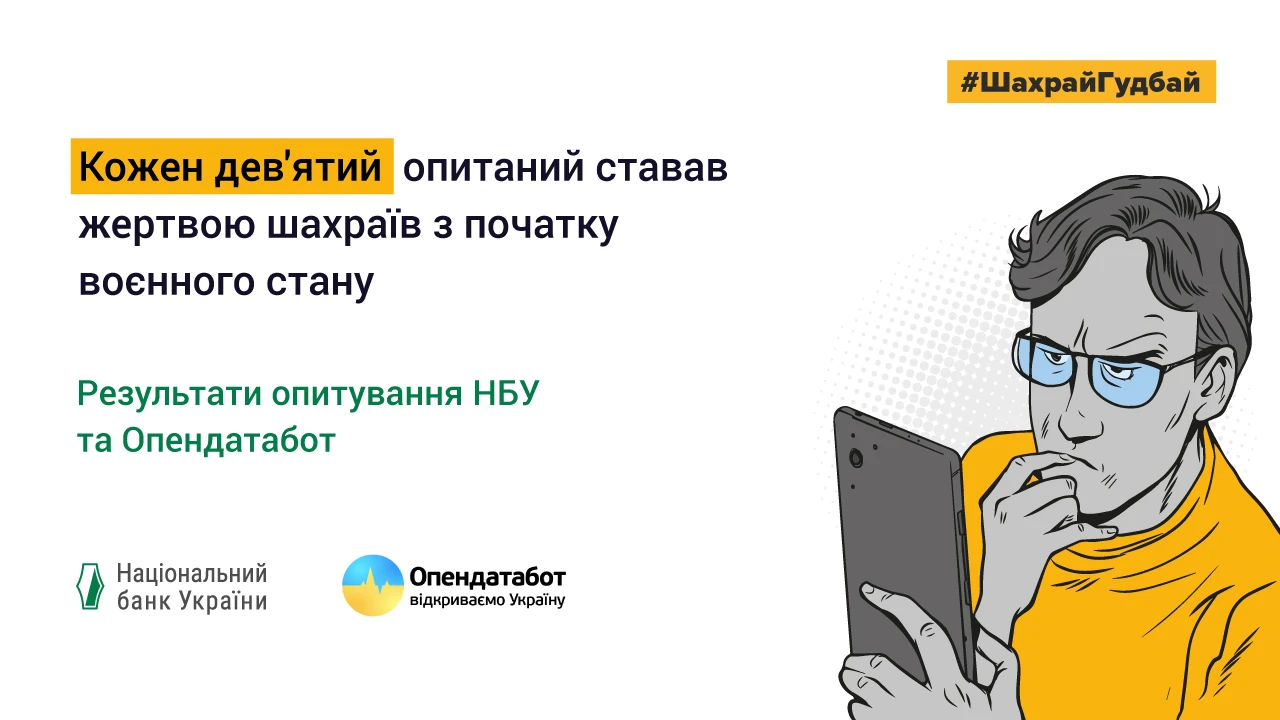 #ШахрайГудбай

Кожен дев'ятий опитаний ставав жертвою шахраїв з початку воєнного стану

Результати опитування НБУ та Опендатабот

Національний банк України

Опендатабот
відкриваємо Україну